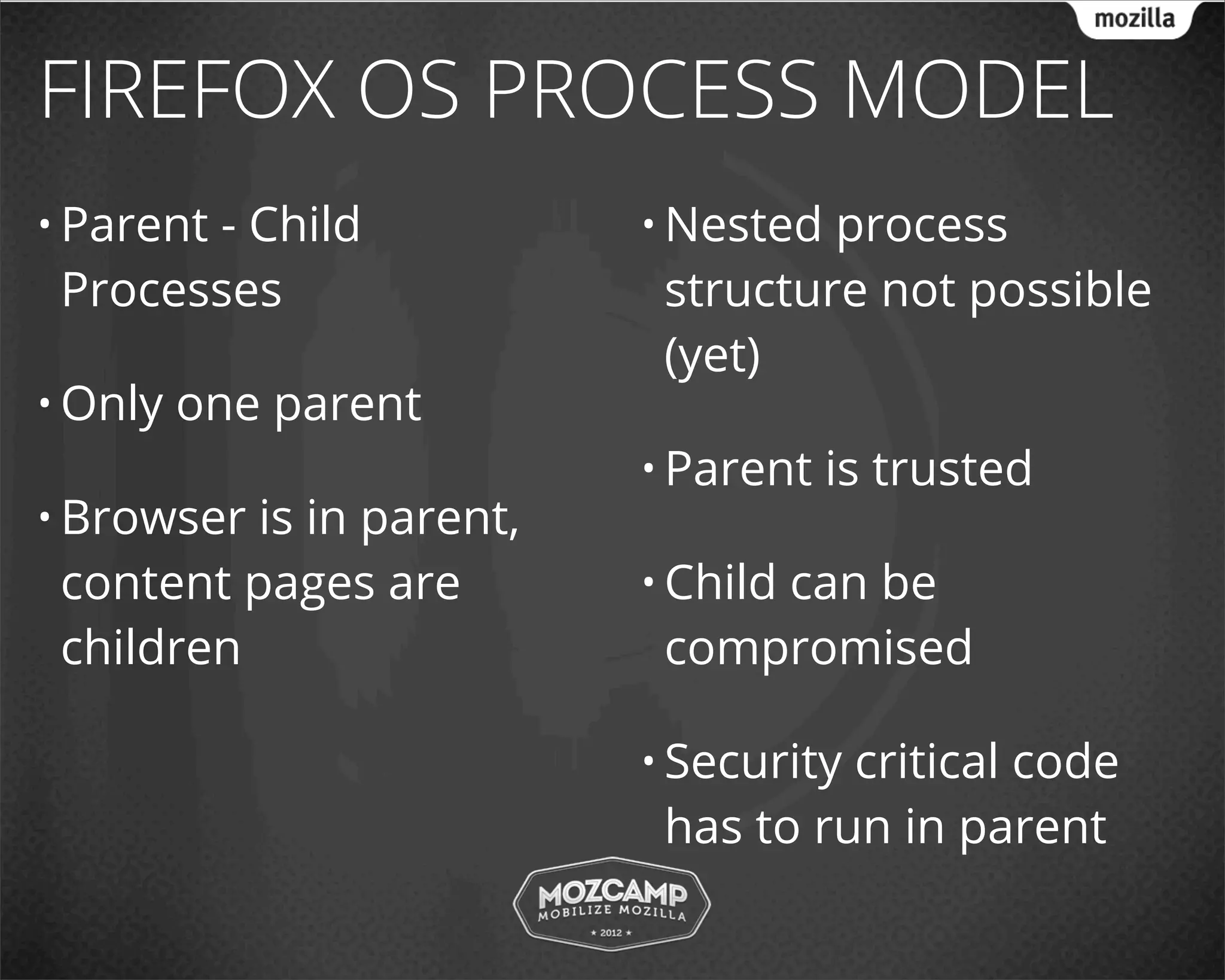 mozilla

FIREFOX OS PROCESS MODEL

• Parent - Child Processes

• Only one parent

• Browser is in parent, content pages are children

• Nested process structure not possible (yet)

• Parent is trusted

• Child can be compromised

• Security critical code has to run in parent

MOZCAMP
MOBILIZE MOZILLA
★ 2012 ★